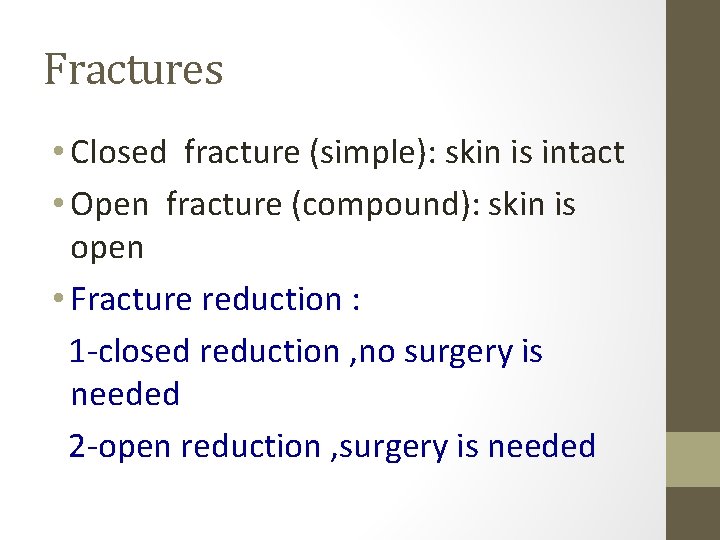 Fractures

• Closed fracture (simple): skin is intact

• Open fracture (compound): skin is open

• Fracture reduction :

1-closed reduction ,no surgery is needed

2-open reduction ,surgery is needed